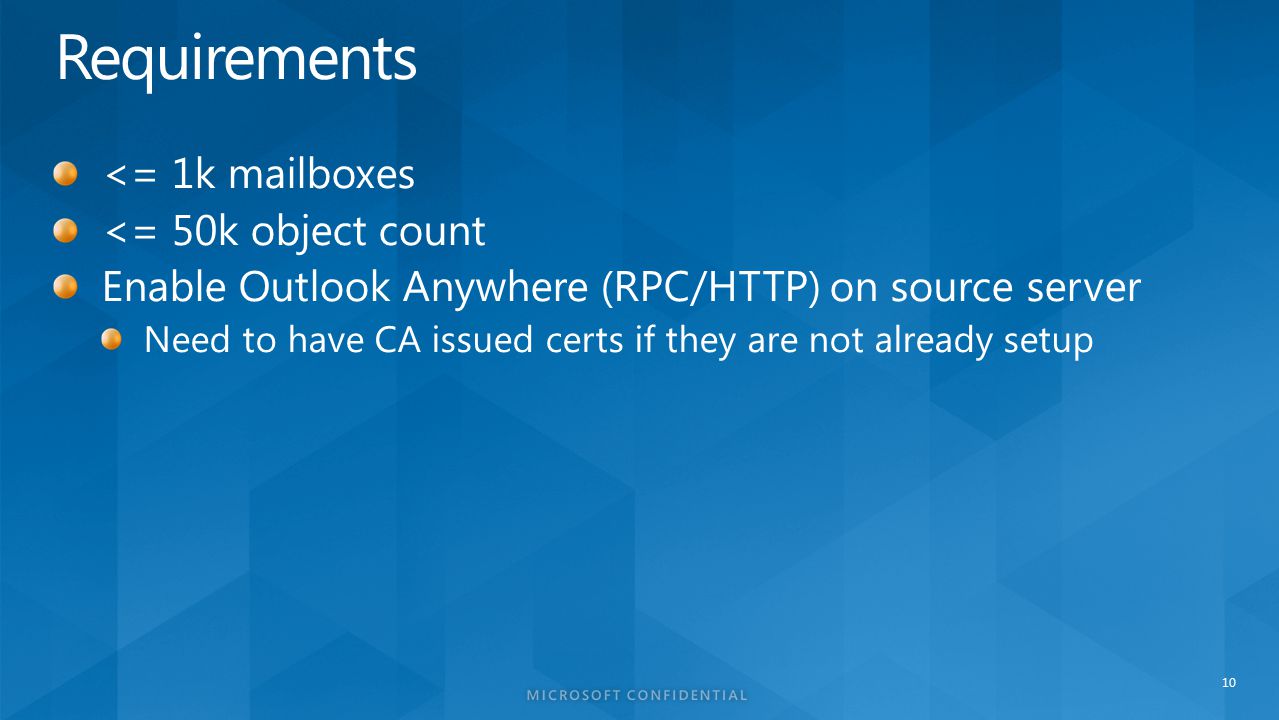 Requirements

<= 1k mailboxes

<= 50k object count

Enable Outlook Anywhere (RPC/HTTP) on source server

Need to have CA issued certs if they are not already setup

MICROSOFT CONFIDENTIAL

10